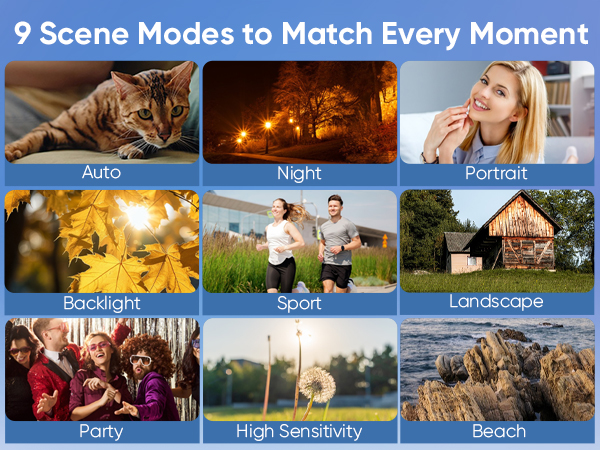 9 Scene Modes to Match Every Moment

Auto

Night

Portrait

Backlight

Sport

Landscape

Party

High Sensitivity

Beach